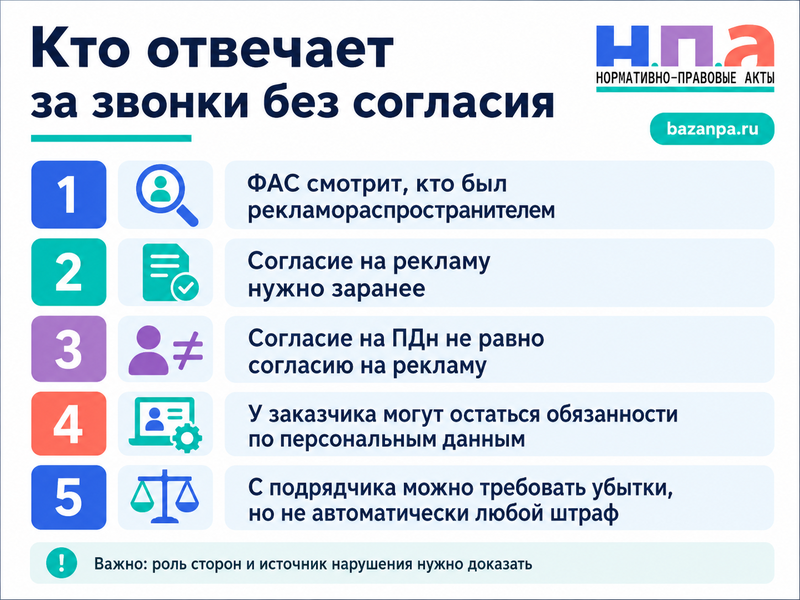 Кто отвечает за звонки без согласия

Н.П.А
НОРМАТИВНО-ПРАВОВЫЕ АКТЫ

bazanpa.ru

1 ФАС смотрит, кто был рекламораспространителем

2 Согласие на рекламу нужно заранее

3 Согласие на ПДн не равно согласию на рекламу

4 У заказчика могут остаться обязанности по персональным данным

5 С подрядчика можно требовать убытки, но не автоматически любой штраф

! Важно: роль сторон и источник нарушения нужно доказать